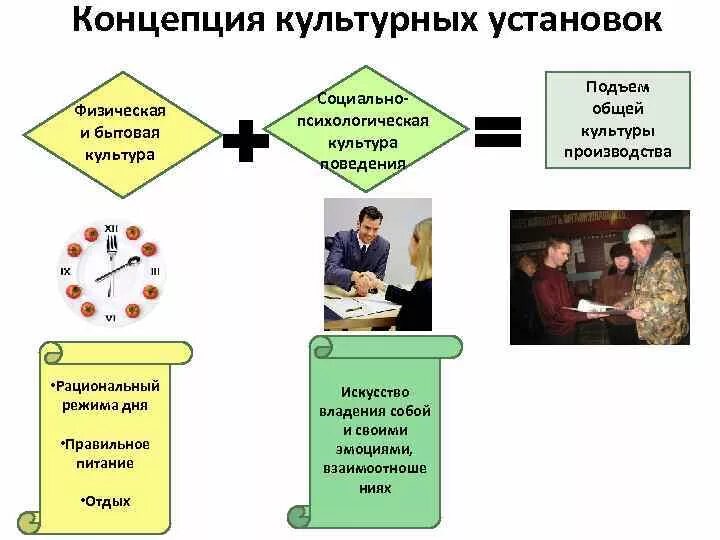 Концепция культурных установок

Физическая и бытовая культура

Социально-психологическая культура поведения

Подъем общей культуры производства

XII
III
VI
IX

•Рациональный режима дня

•Правильное питание

•Отдых

Искусство владения собой и своими эмоциями, взаимоотношениях